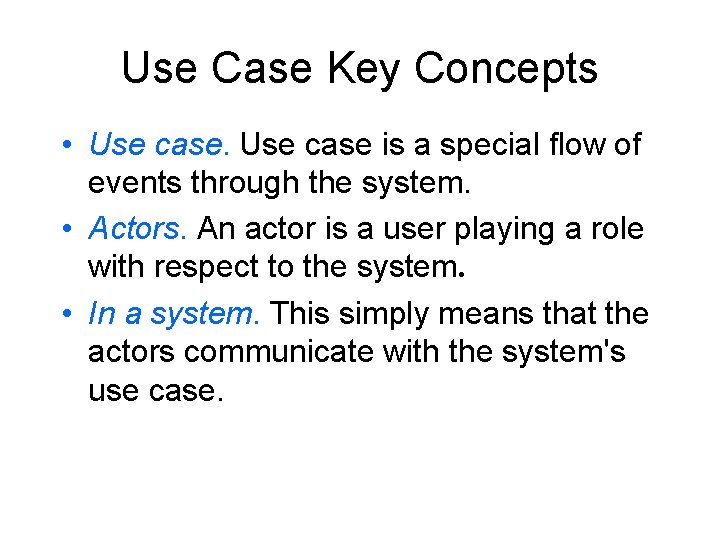 Use Case Key Concepts

• Use case. Use case is a special flow of events through the system.

• Actors. An actor is a user playing a role with respect to the system.

• In a system. This simply means that the actors communicate with the system's use case.